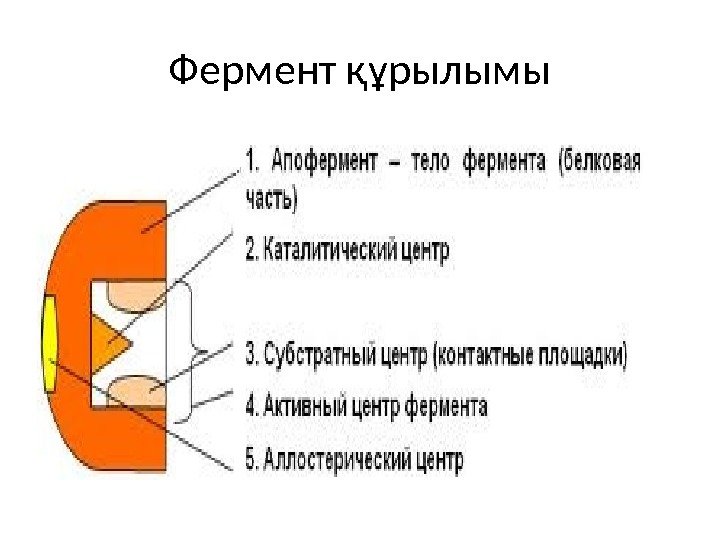 Фермент құрылымы

1. Апофермент – тело фермента (белковая часть)

2. Каталитический центр

3. Субстратный центр (контактные площадки)

4. Активный центр фермента

5. Аллостерический центр